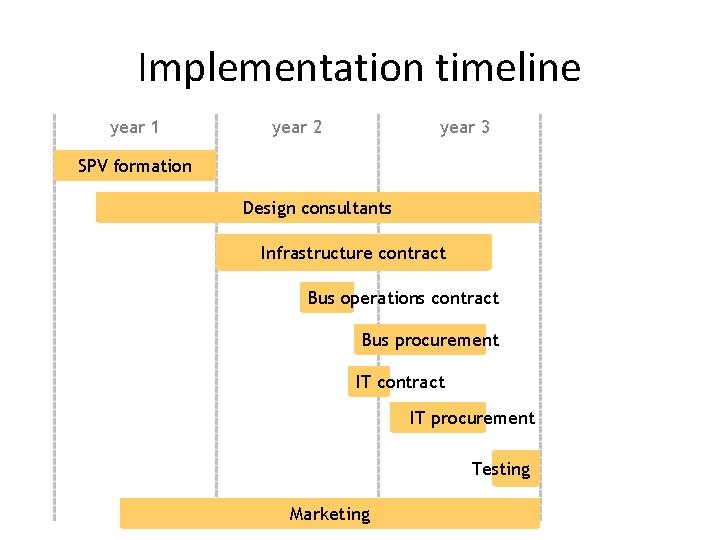 Implementation timeline

year 1

year 2

year 3

SPV formation

Design consultants

Infrastructure contract

Bus operations contract

Bus procurement

IT contract

IT procurement

Testing

Marketing